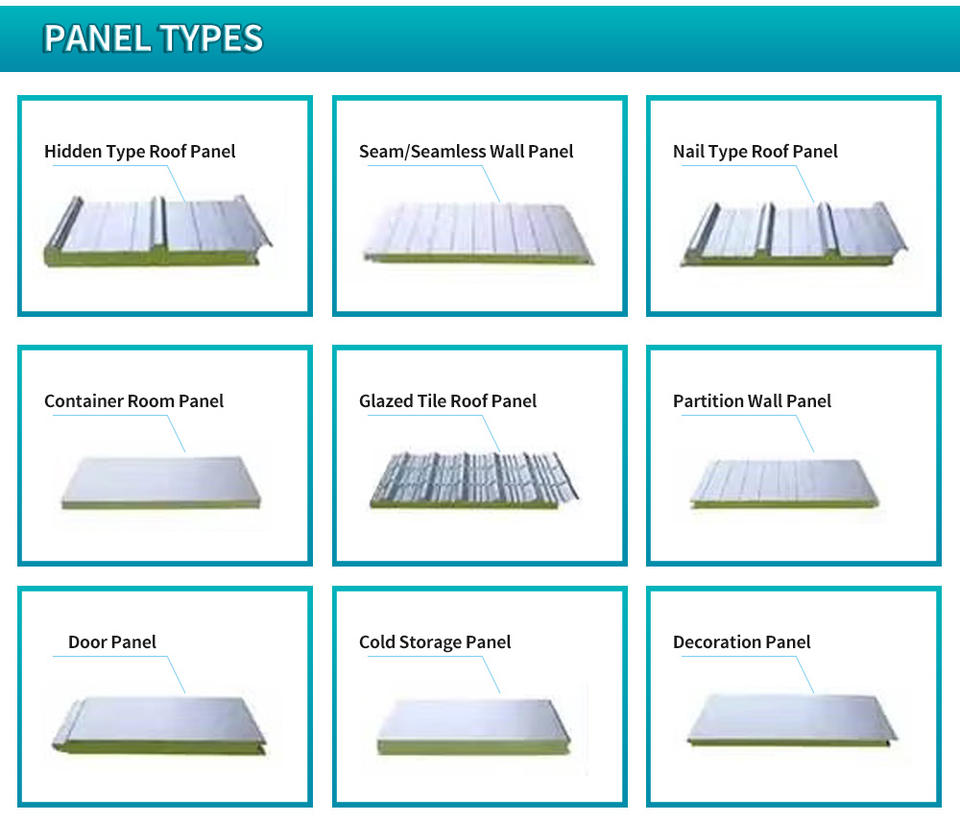 PANEL TYPES

Hidden Type Roof Panel

Seam/Seamless Wall Panel

Nail Type Roof Panel

Container Room Panel

Glazed Tile Roof Panel

Partition Wall Panel

Door Panel

Cold Storage Panel

Decoration Panel